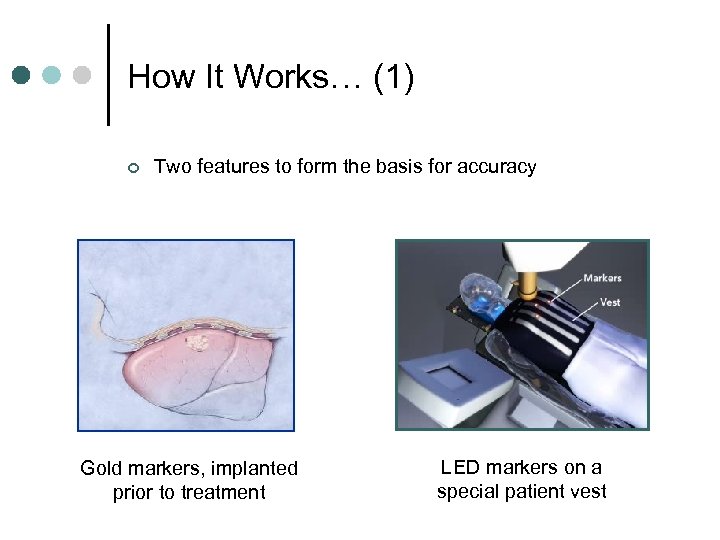 How It Works… (1)

Two features to form the basis for accuracy

Markers
Vest

Gold markers, implanted prior to treatment

LED markers on a special patient vest